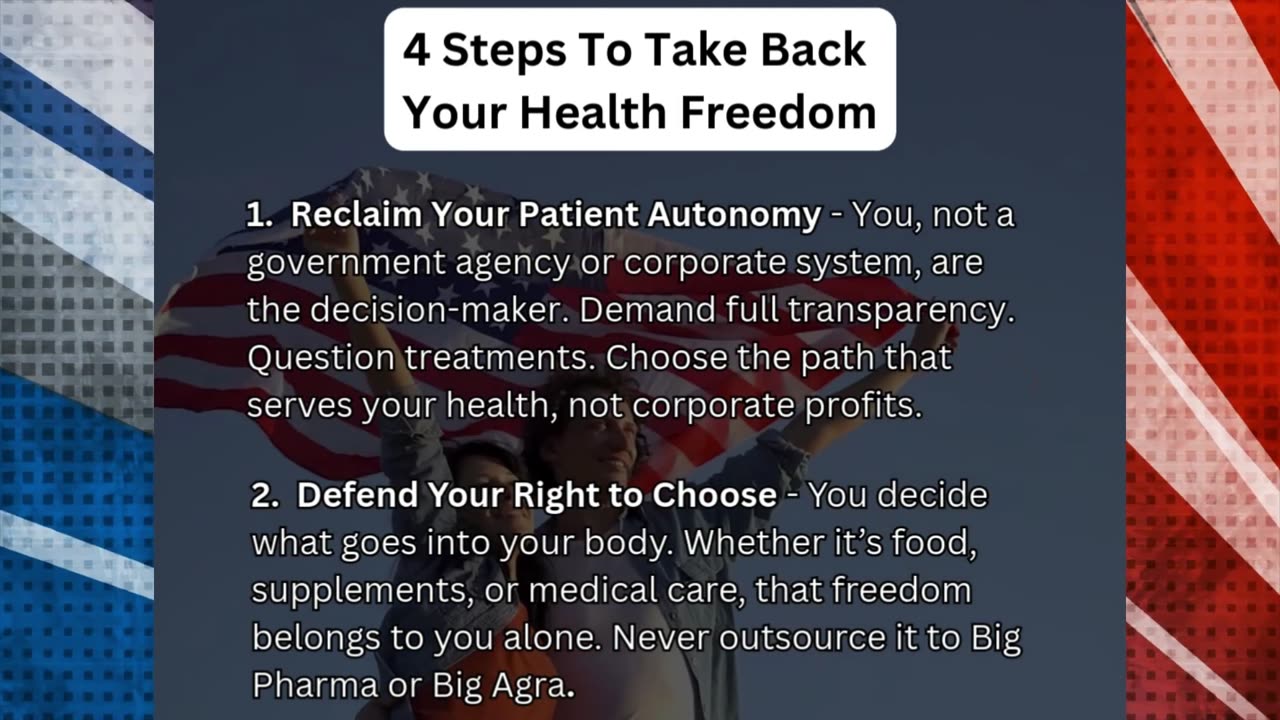 4 Steps To Take Back Your Health Freedom

1. Reclaim Your Patient Autonomy - You, not a government agency or corporate system, are the decision-maker. Demand full transparency. Question treatments. Choose the path that serves your health, not corporate profits.

2. Defend Your Right to Choose - You decide what goes into your body. Whether it's food, supplements, or medical care, that freedom belongs to you alone. Never outsource it to Big Pharma or Big Agra.